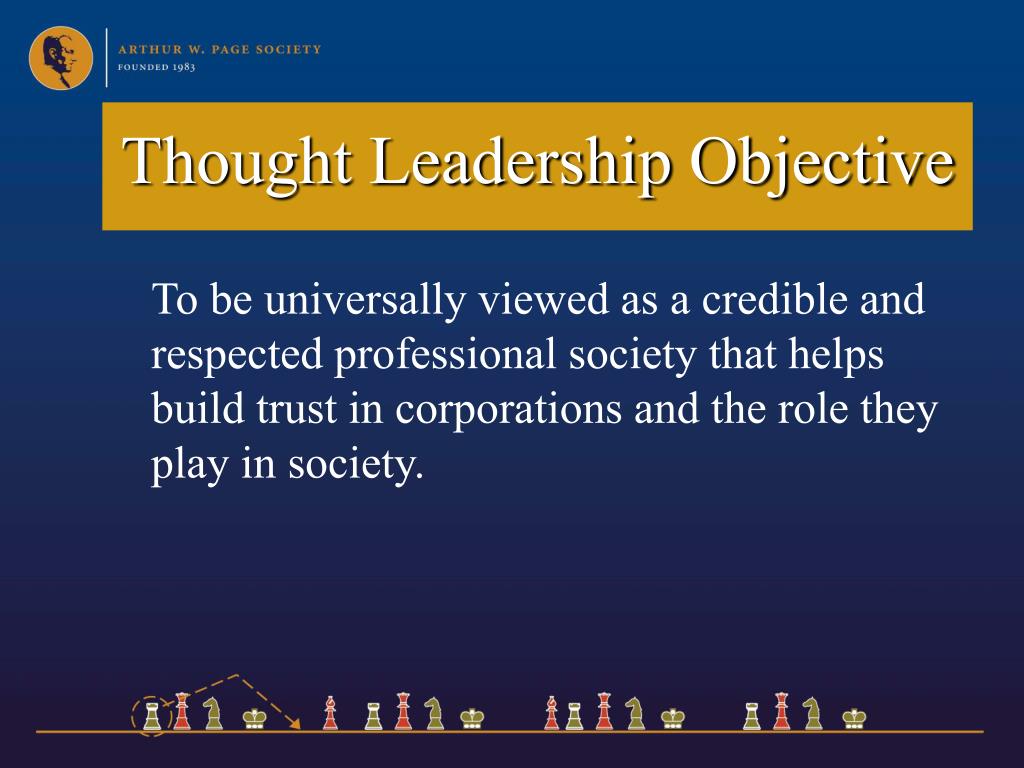 ARTHUR W. PAGE SOCIETY
FOUNDED 1983

Thought Leadership Objective

To be universally viewed as a credible and respected professional society that helps build trust in corporations and the role they play in society.